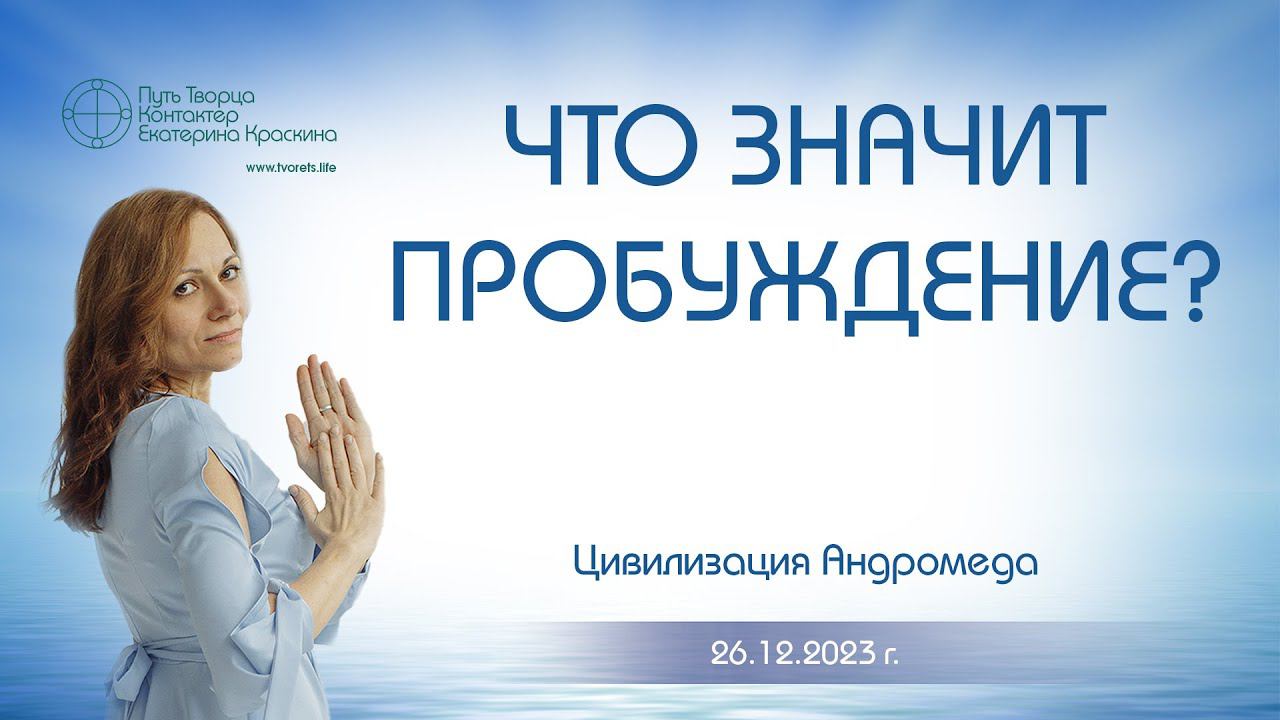 Путь Творца
Контактер
Екатерина Краскина

www.tvorets.life

ЧТО ЗНАЧИТ ПРОБУЖДЕНИЕ?

Цивилизация Андромеда

26.12.2023 г.